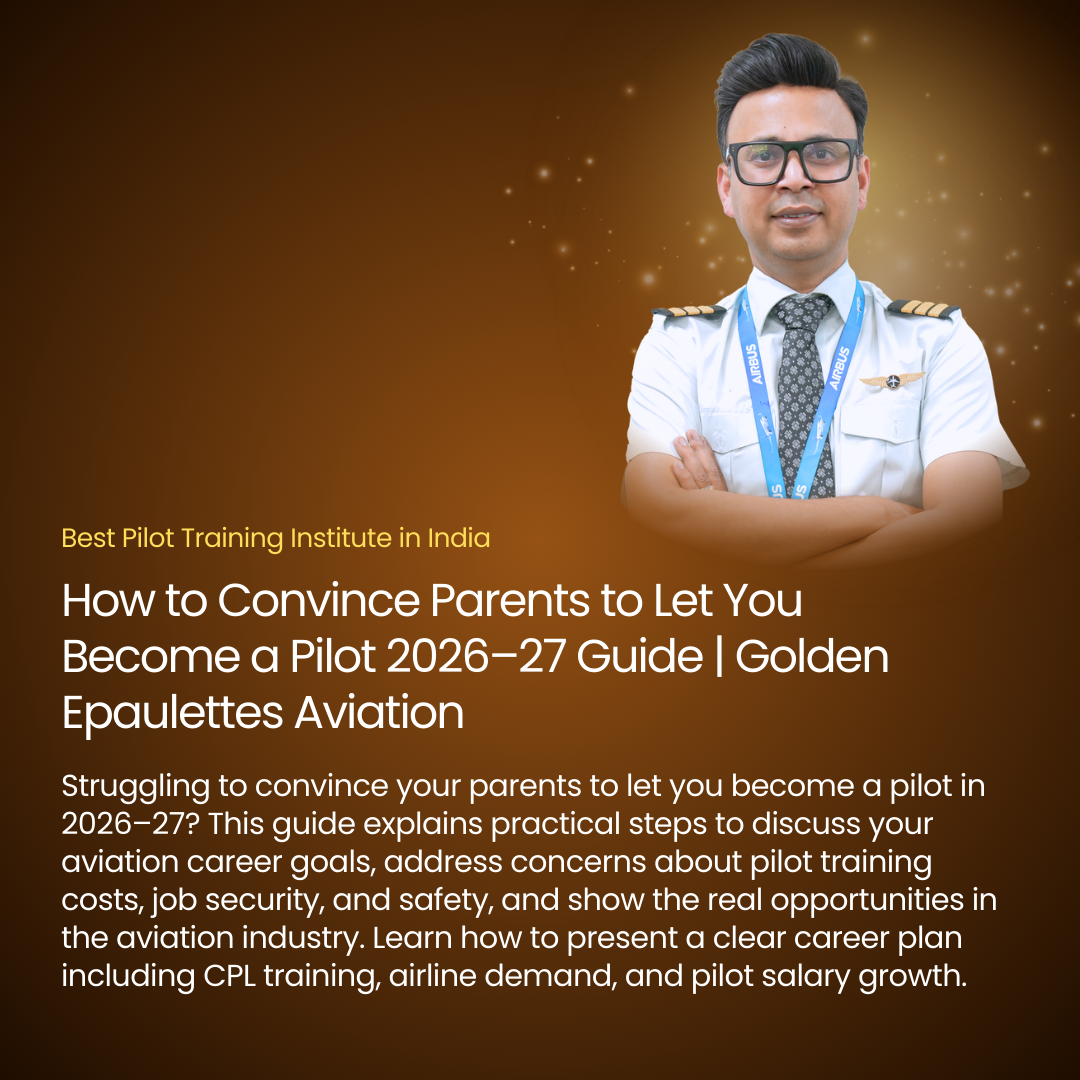 AIRBUS AIRBUS

Best Pilot Training Institute in India

How to Convince Parents to Let You Become a Pilot 2026–27 Guide | Golden Epaulettes Aviation

Struggling to convince your parents to let you become a pilot in 2026–27? This guide explains practical steps to discuss your aviation career goals, address concerns about pilot training costs, job security, and safety, and show the real opportunities in the aviation industry. Learn how to present a clear career plan including CPL training, airline demand, and pilot salary growth.